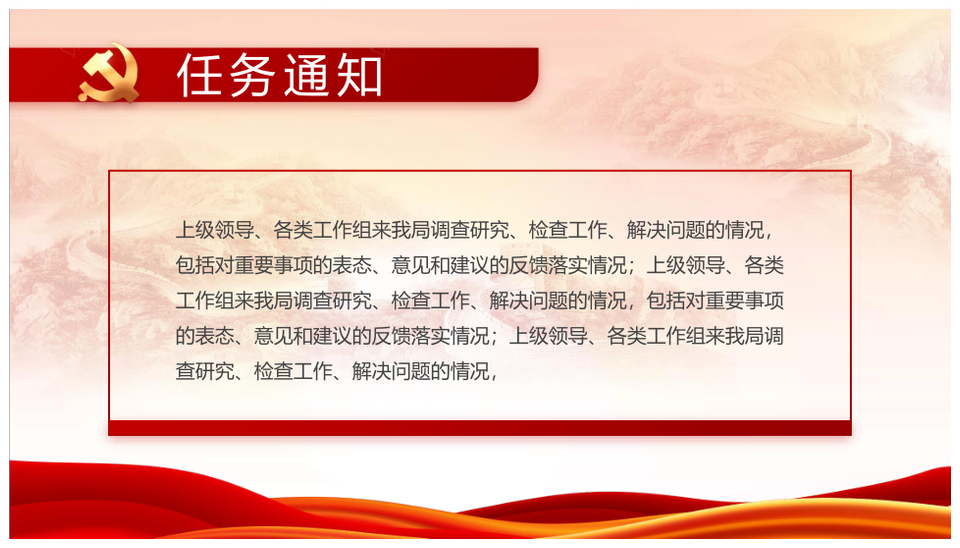 任务通知

上级领导、各类工作组来我局调查研究、检查工作、解决问题的情况，包括对重要事项的表态、意见和建议的反馈落实情况；上级领导、各类工作组来我局调查研究、检查工作、解决问题的情况，包括对重要事项的表态、意见和建议的反馈落实情况；上级领导、各类工作组来我局调查研究、检查工作、解决问题的情况，